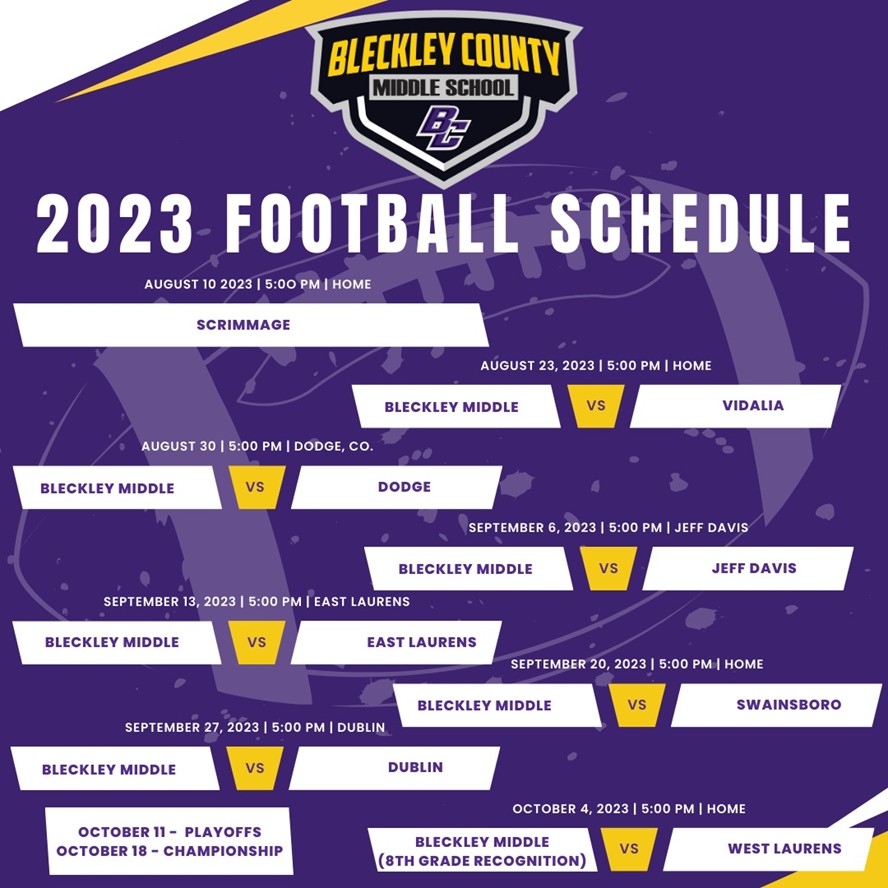 BLECKLEY COUNTY
MIDDLE SCHOOL
BC

2023 FOOTBALL SCHEDULE

AUGUST 10 2023 | 5:00 PM | HOME
SCRIMMAGE

AUGUST 23, 2023 | 5:00 PM | HOME
BLECKLEY MIDDLE VS VIDALIA

AUGUST 30 | 5:00 PM | DODGE, CO.
BLECKLEY MIDDLE VS DODGE

SEPTEMBER 6, 2023 | 5:00 PM | JEFF DAVIS
BLECKLEY MIDDLE VS JEFF DAVIS

SEPTEMBER 13, 2023 | 5:00 PM | EAST LAURENS
BLECKLEY MIDDLE VS EAST LAURENS

SEPTEMBER 20, 2023 | 5:00 PM | HOME
BLECKLEY MIDDLE VS SWAINSBORO

SEPTEMBER 27, 2023 | 5:00 PM | DUBLIN
BLECKLEY MIDDLE VS DUBLIN

OCTOBER 11 - PLAYOFFS
OCTOBER 18 - CHAMPIONSHIP

OCTOBER 4, 2023 | 5:00 PM | HOME
BLECKLEY MIDDLE (8TH GRADE RECOGNITION) VS WEST LAURENS